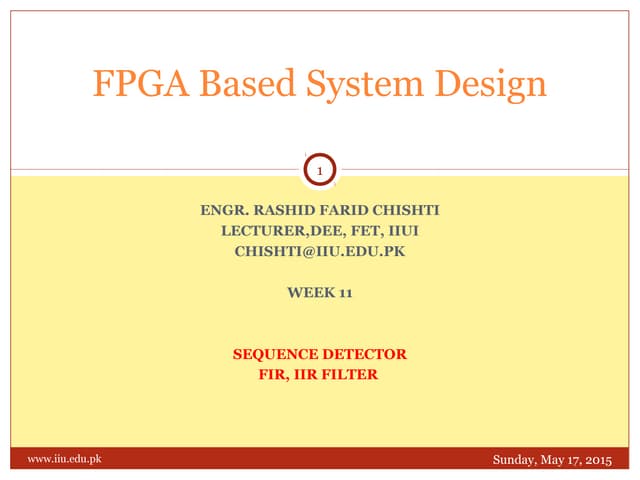 FPGA Based System Design

1

ENGR. RASHID FARID CHISHTI
LECTURER,DEE, FET, IIUI
CHISHTI@IIU.EDU.PK

WEEK 11

SEQUENCE DETECTOR
FIR, IIR FILTER

www.iiu.edu.pk

Sunday, May 17, 2015